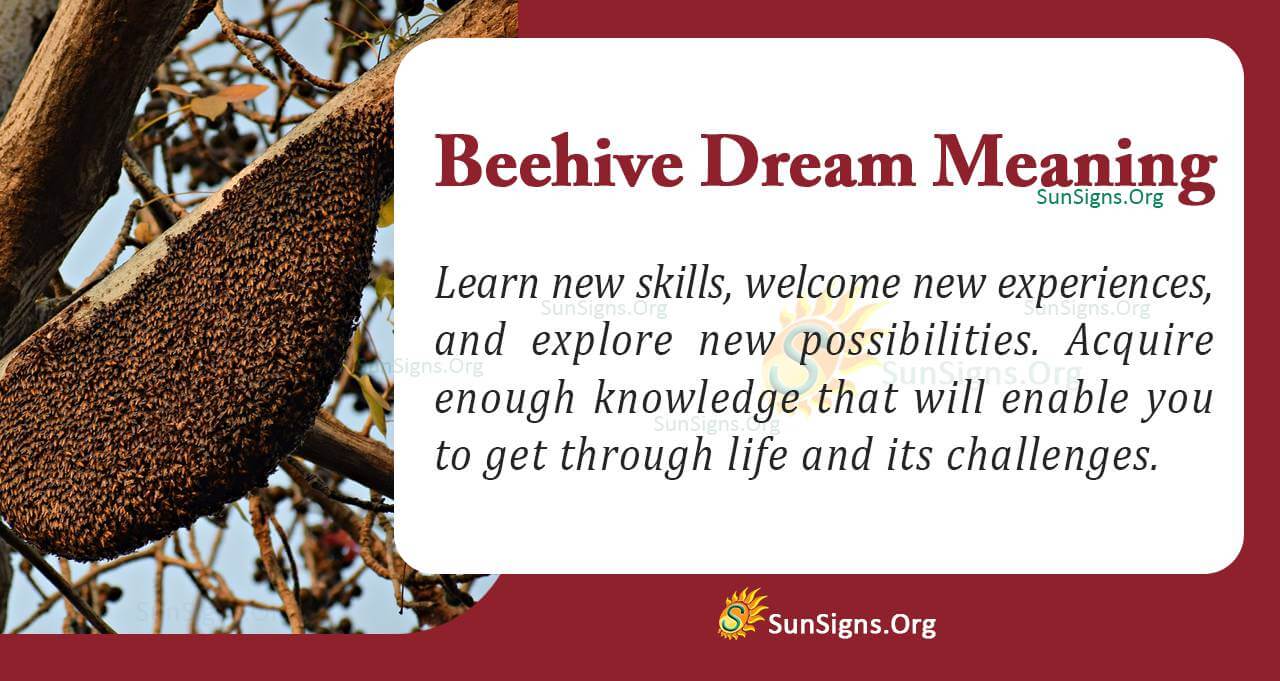 Beehive Dream Meaning
SunSigns.Org

Learn new skills, welcome new experiences, and explore new possibilities. Acquire enough knowledge that will enable you to get through life and its challenges.

SunSigns.Org